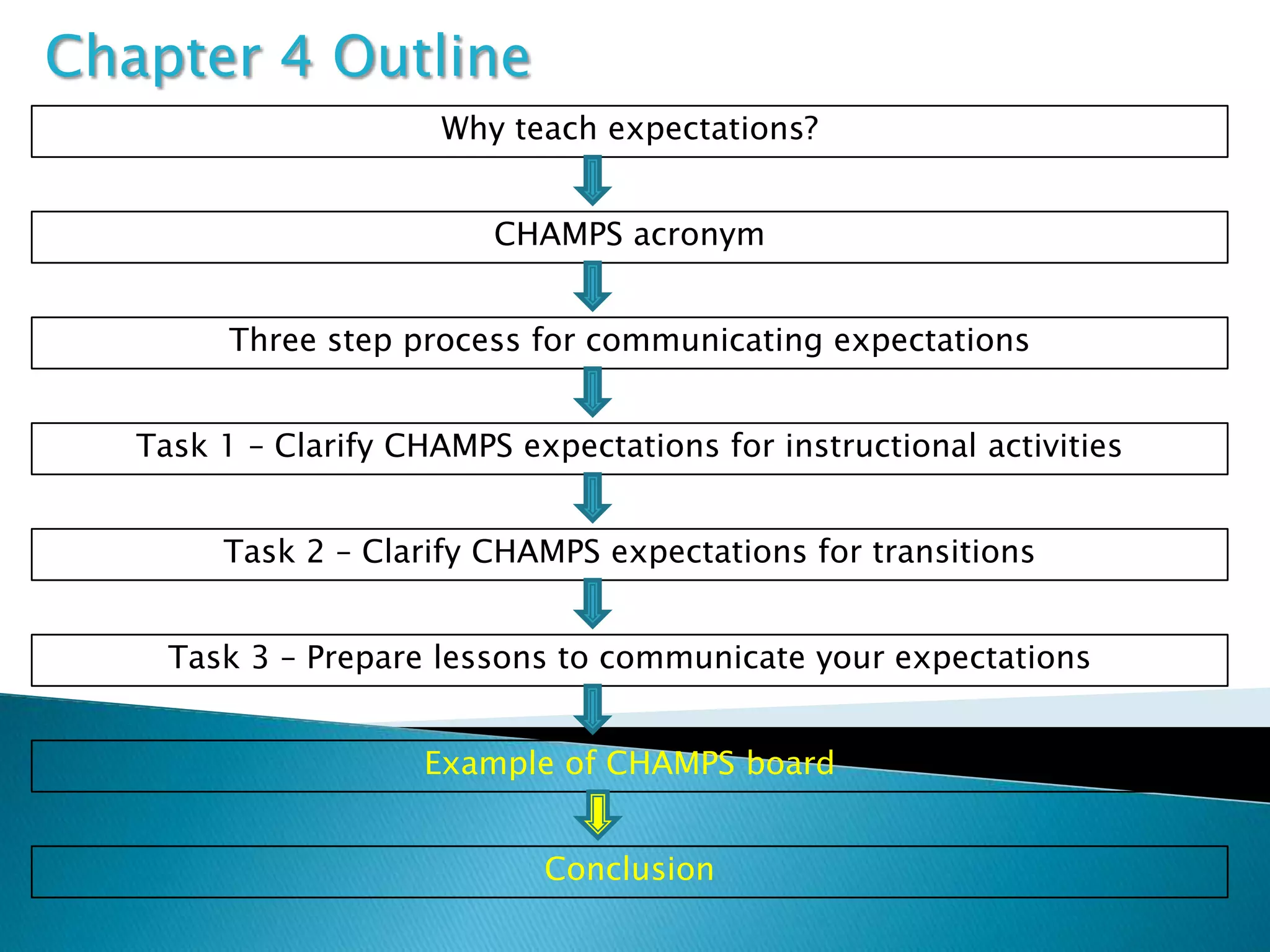 Chapter 4 Outline

Why teach expectations?

CHAMPS acronym

Three step process for communicating expectations

Task 1 – Clarify CHAMPS expectations for instructional activities

Task 2 – Clarify CHAMPS expectations for transitions

Task 3 – Prepare lessons to communicate your expectations

Example of CHAMPS board

Conclusion